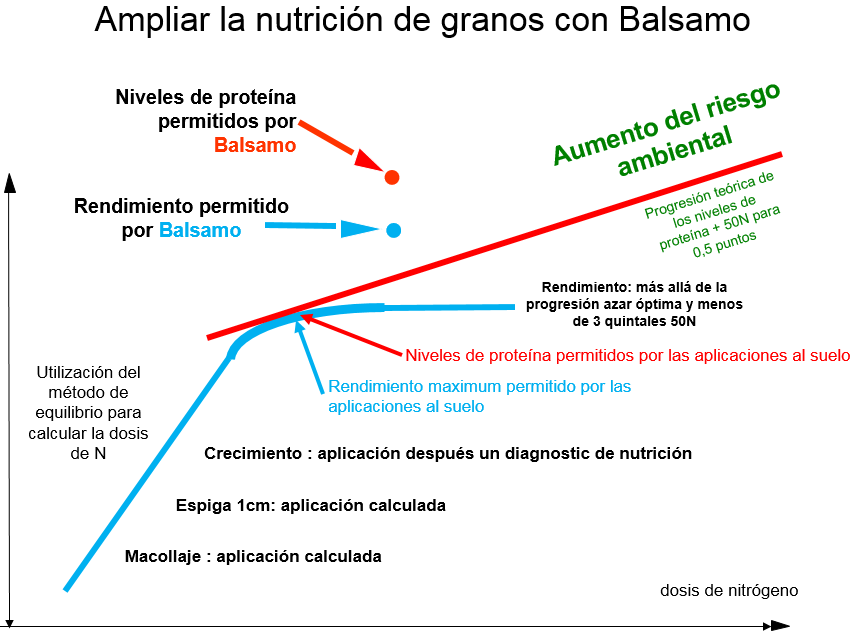 Ampliar la nutrición de granos con Balsamo

Niveles de proteína permitidos por Balsamo

Rendimiento permitido por Balsamo

Aumento del riesgo ambiental

Progresión teórica de los niveles de proteína + 50N para 0,5 puntos

Rendimiento: más allá de la progresión azar óptima y menos de 3 quintales 50N

Niveles de proteína permitidos por las aplicaciones al suelo

Rendimiento maximum permitido por las aplicaciones al suelo

Utilización del método de equilibrio para calcular la dosis de N

Crecimiento : aplicación después un diagnostic de nutrición

Espiga 1cm: aplicación calculada

Macollaje : aplicación calculada

dosis de nitrógeno